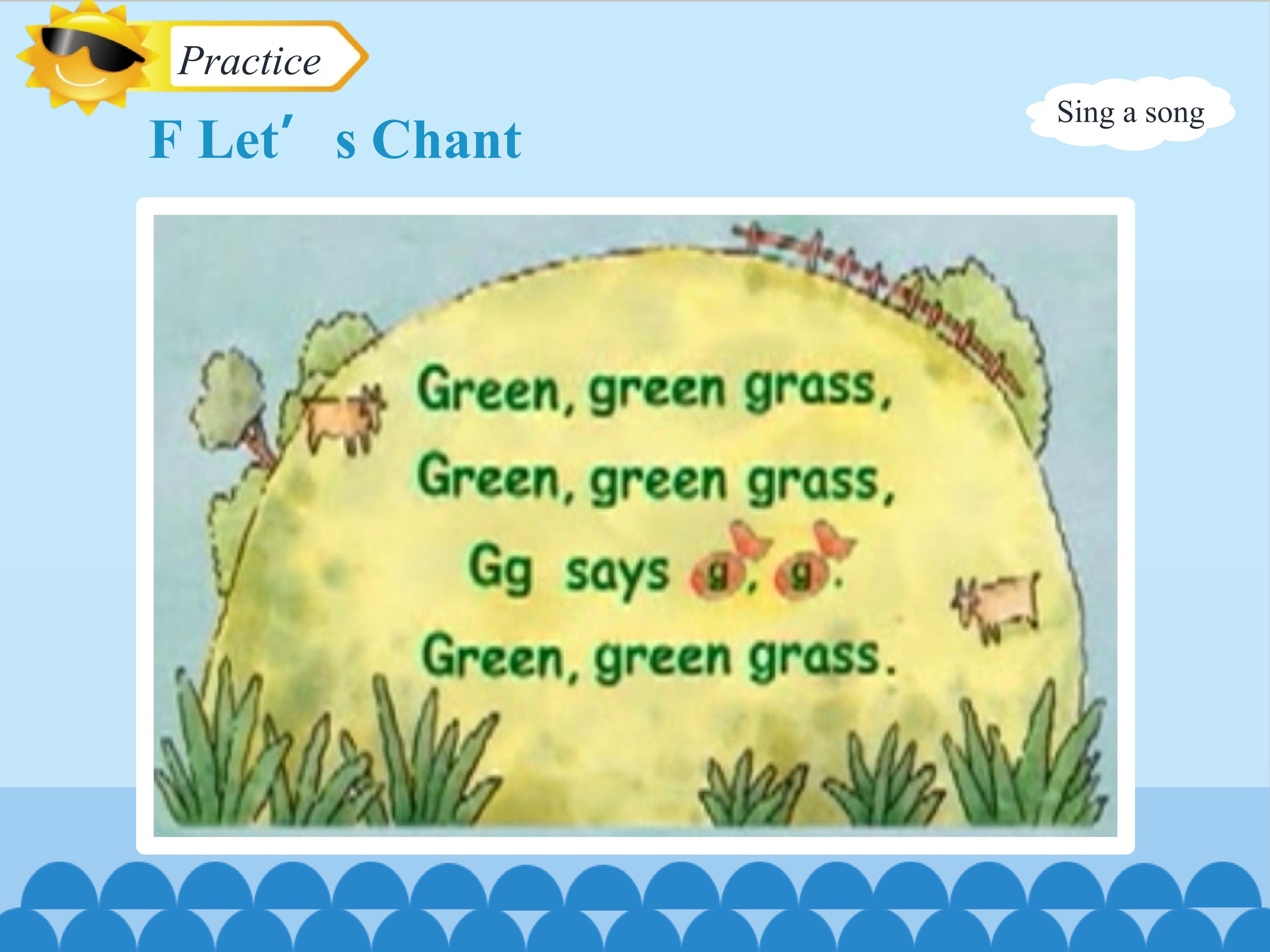 Practice

F Let′ s Chant

Sing a song

Green, green grass,
Green, green grass,
Gg says g, g.
Green, green grass.